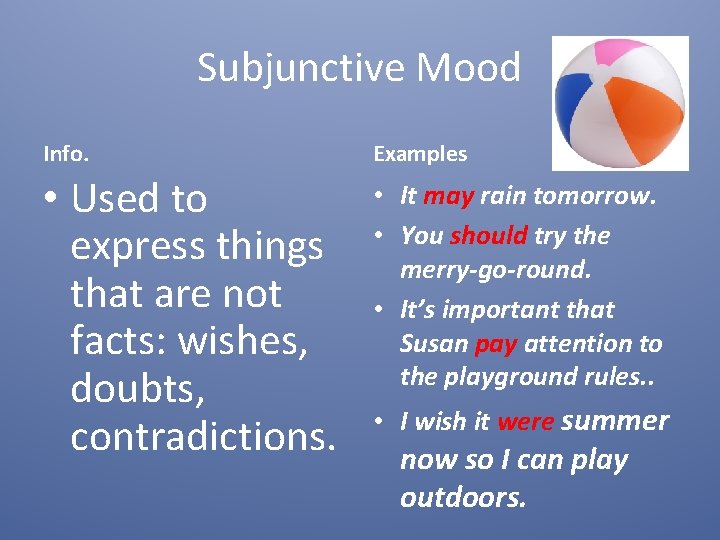 Subjunctive Mood

Info.

• Used to express things that are not facts: wishes, doubts, contradictions.

Examples

• It may rain tomorrow.
• You should try the merry-go-round.
• It's important that Susan pay attention to the playground rules..
• I wish it were summer now so I can play outdoors.